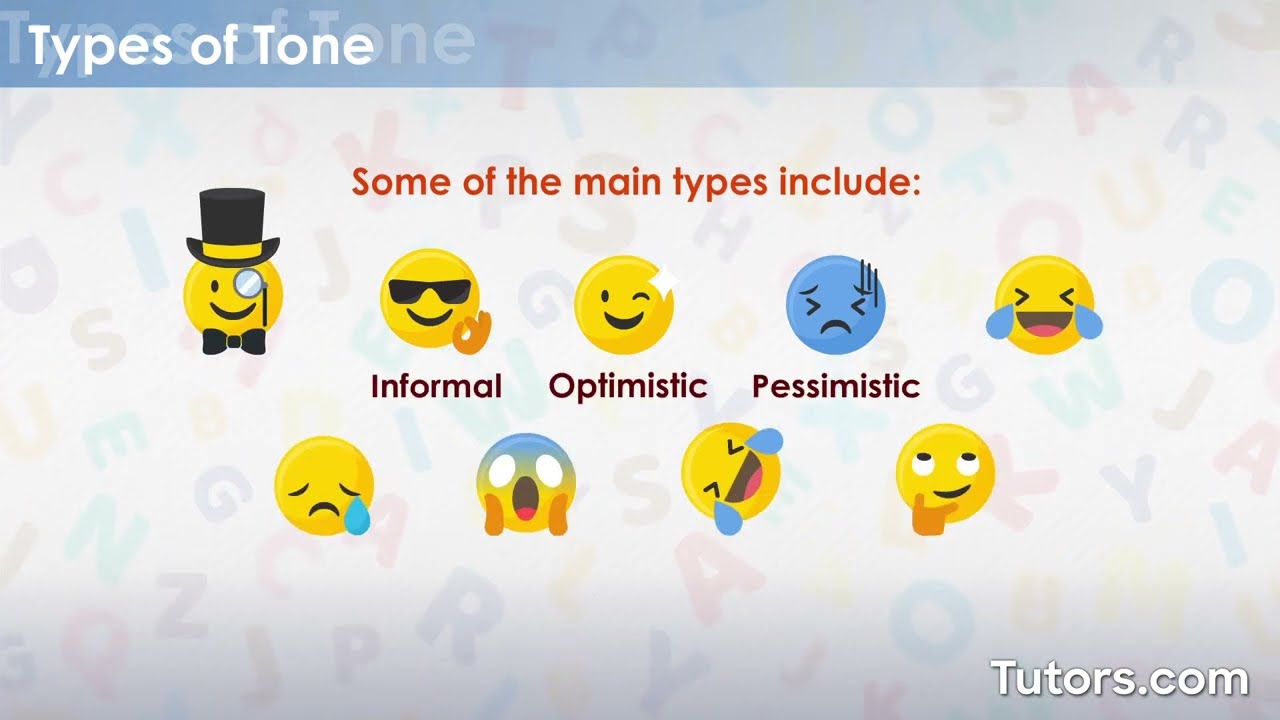 Types of Tone

Some of the main types include:

Informal Optimistic Pessimistic

Tutors.com